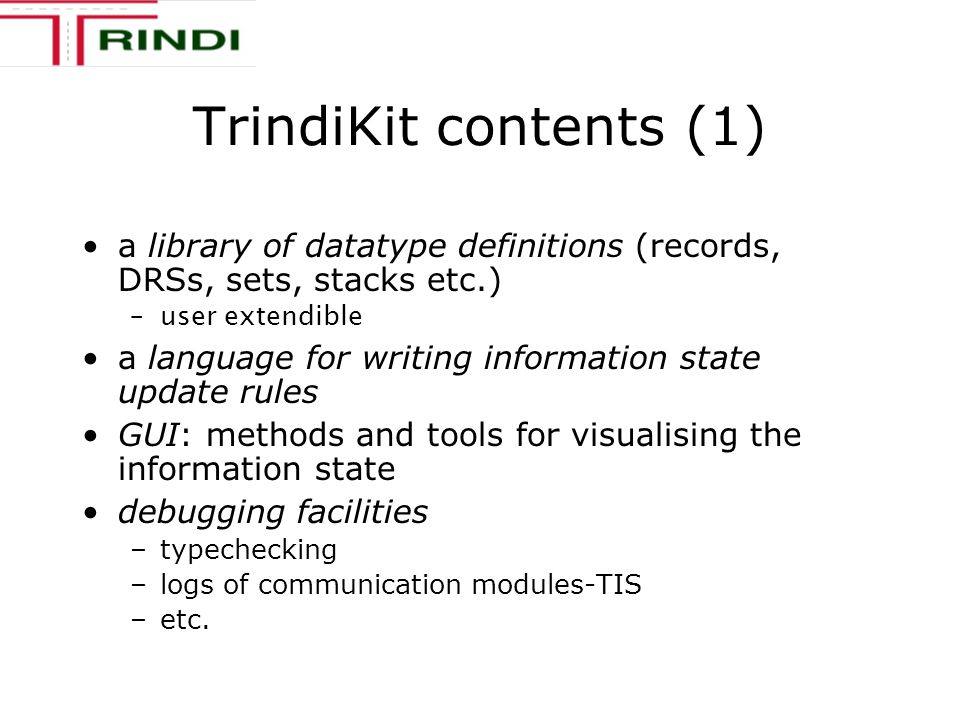 TRINDI

TrindiKit contents (1)

• a library of datatype definitions (records, DRSs, sets, stacks etc.)
– user extendible
• a language for writing information state update rules
• GUI: methods and tools for visualising the information state
• debugging facilities
– typechecking
– logs of communication modules-TIS
– etc.